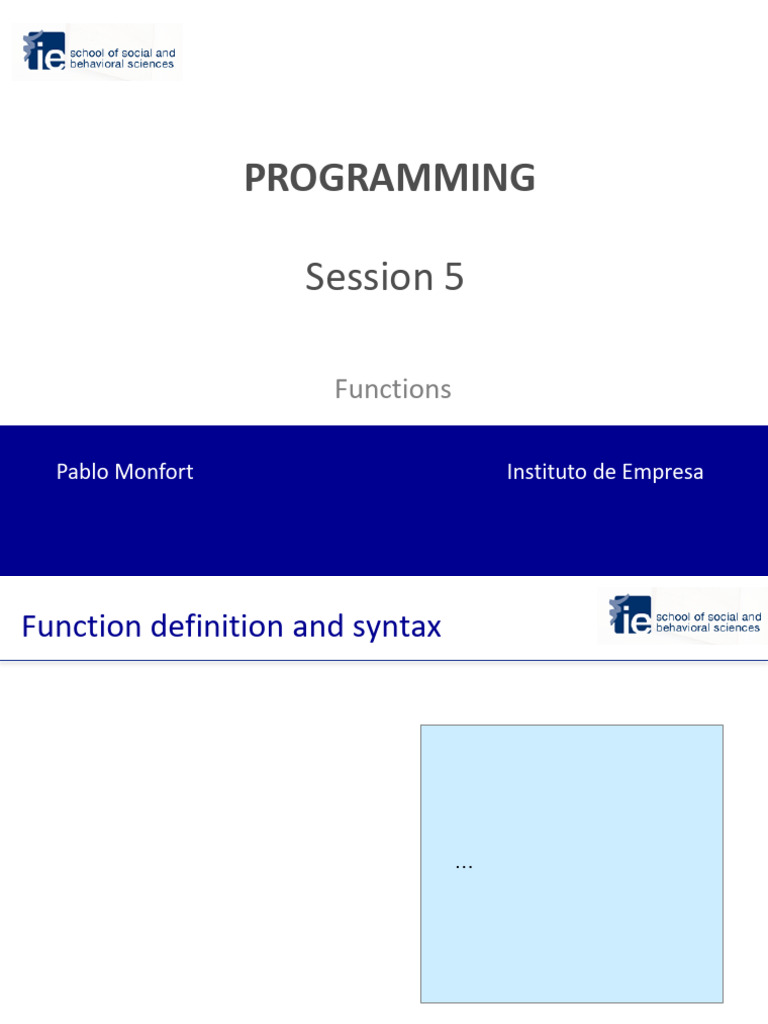 ie school of social and behavioral sciences

PROGRAMMING

Session 5

Functions

Pablo Monfort

Instituto de Empresa

Function definition and syntax

ie school of social and behavioral sciences

…